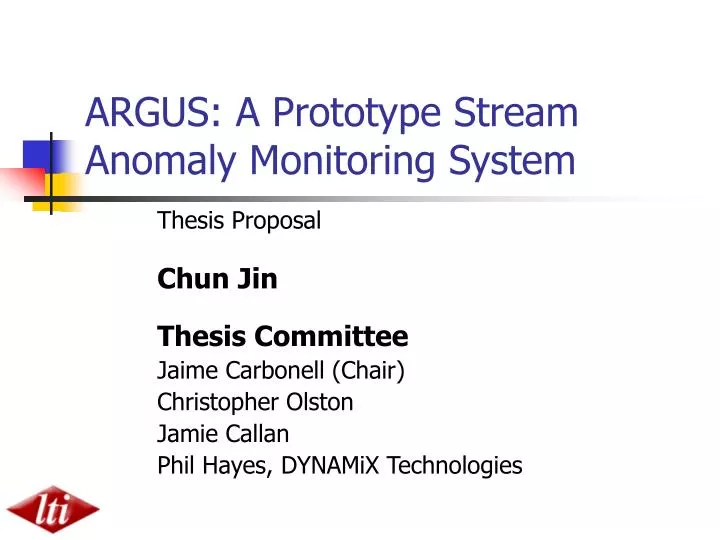 ARGUS: A Prototype Stream Anomaly Monitoring System

Thesis Proposal

Chun Jin

Thesis Committee
Jaime Carbonell (Chair)
Christopher Olston
Jamie Callan
Phil Hayes, DYNAMiX Technologies

lti